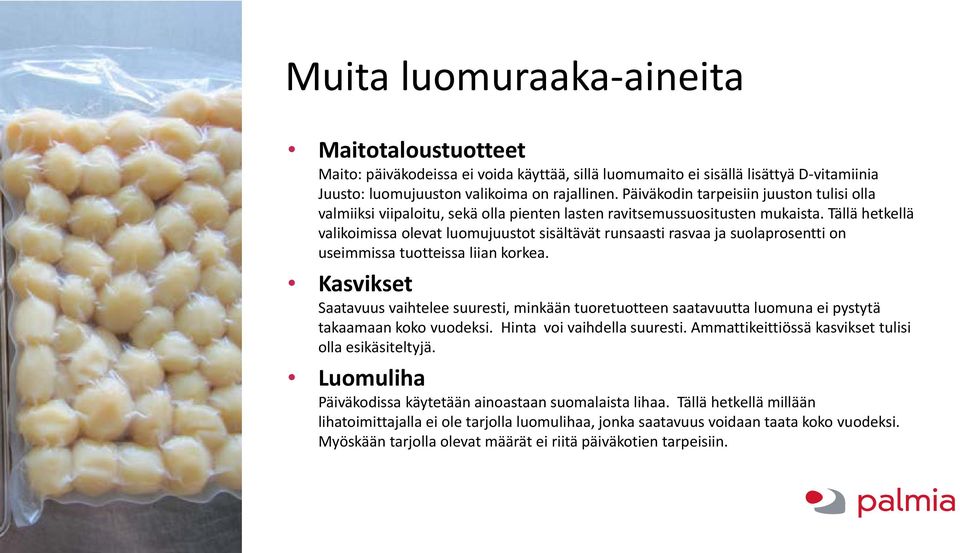 Muita luomuraaka-aineita

• Maitotaloustuotteet
Maito: päiväkodeissa ei voida käyttää, sillä luomumaito ei sisällä lisättyä D-vitamiinia
Juusto: luomujuuston valikoima on rajallinen. Päiväkodin tarpeisiin juuston tulisi olla valmiiksi viipaloitu, sekä olla pienten lasten ravitsemussuositusten mukaista. Tällä hetkellä valikoimissa olevat luomujuustot sisältävät runsaasti rasvaa ja suolaprosentti on useimmissa tuotteissa liian korkea.

• Kasvikset
Saatavuus vaihtelee suuresti, minkään tuoretuotteen saatavuutta luomuna ei pystytä takaamaan koko vuodeksi. Hinta voi vaihdella suuresti. Ammattikeittiössä kasvikset tulisi olla esikäsiteltyjä.

• Luomuliha
Päiväkodissa käytetään ainoastaan suomalaista lihaa. Tällä hetkellä millään lihatoimittajalla ei ole tarjolla luomulihaa, jonka saatavuus voidaan taata koko vuodeksi. Myöskään tarjolla olevat määrät ei riitä päiväkotien tarpeisiin.

palmia